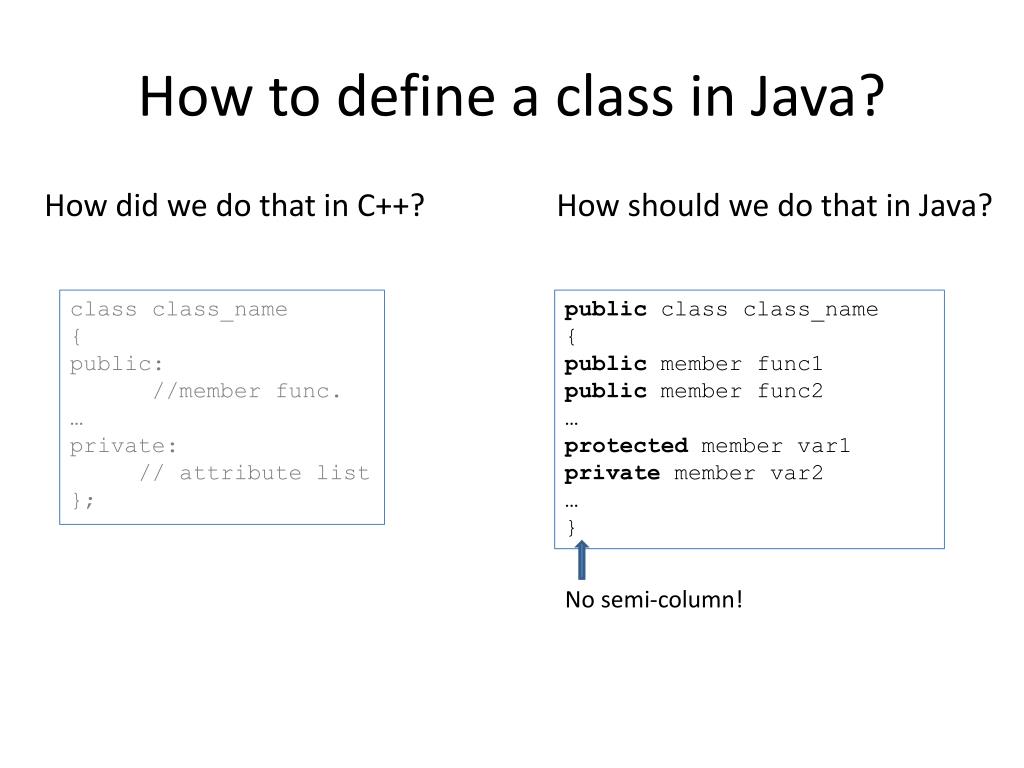 How to define a class in Java?

How did we do that in C++?

class class_name
{
public:
//member func.
…
private:
// attribute list
};

How should we do that in Java?

public class class_name
{
public member func1
public member func2
…
protected member var1
private member var2
…
}

No semi-column!